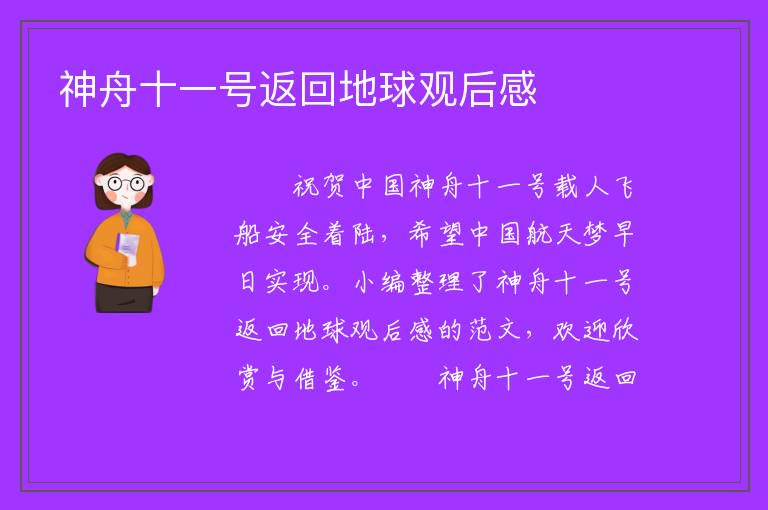 神舟十一号返回地球观后感

祝贺中国神舟十一号载人飞船安全着陆，希望中国航天梦早日实现。小编整理了神舟十一号返回地球观后感的范文，欢迎欣赏与借鉴。　　神舟十一号返回